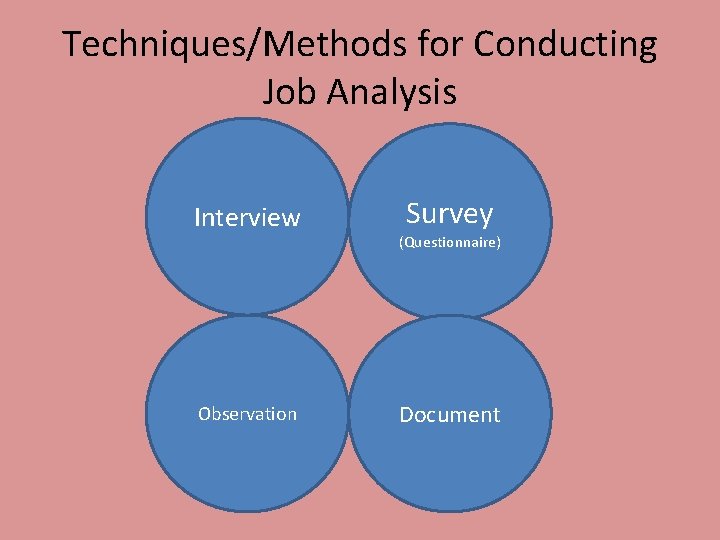 Techniques/Methods for Conducting Job Analysis

Interview

Survey
(Questionnaire)

Observation

Document